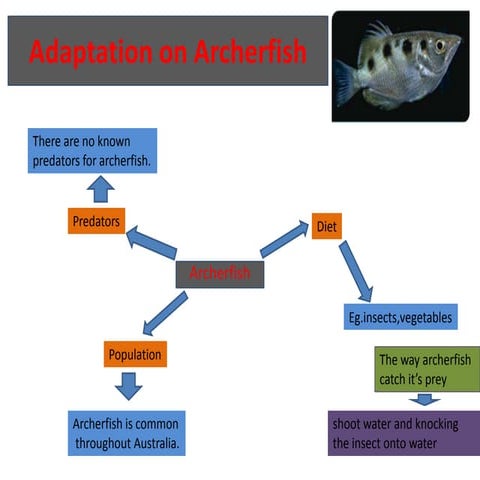 Adaptation on Archerfish

There are no known predators for archerfish.

Predators

Diet

Archerfish

Eg.insects,vegetables

Population

The way archerfish catch it's prey

Archerfish is common throughout Australia.

shoot water and knocking the insect onto water